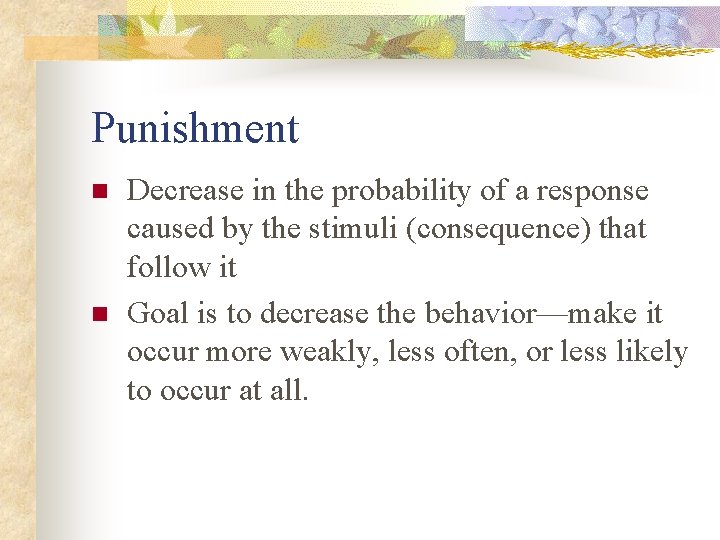 Punishment

Decrease in the probability of a response caused by the stimuli (consequence) that follow it

Goal is to decrease the behavior—make it occur more weakly, less often, or less likely to occur at all.